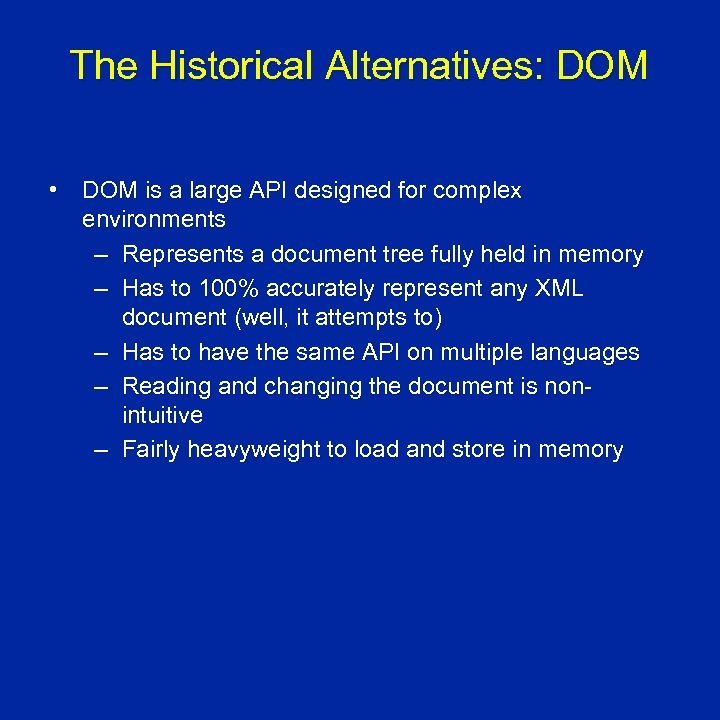 The Historical Alternatives: DOM

• DOM is a large API designed for complex environments
– Represents a document tree fully held in memory
– Has to 100% accurately represent any XML document (well, it attempts to)
– Has to have the same API on multiple languages
– Reading and changing the document is non-intuitive
– Fairly heavyweight to load and store in memory